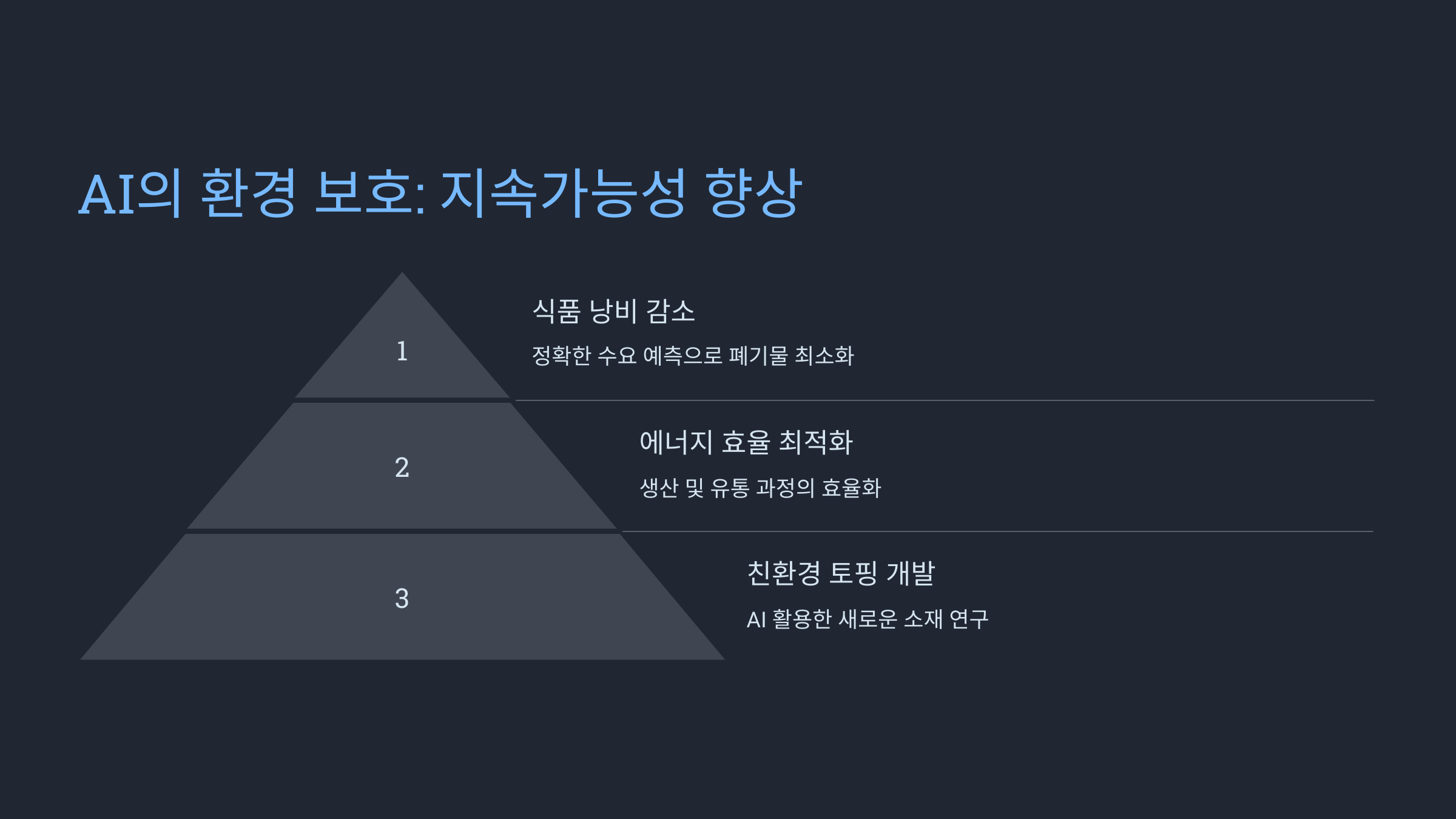 AI의 환경 보호: 지속가능성 향상

1

식품 낭비 감소

정확한 수요 예측으로 폐기물 최소화

2

에너지 효율 최적화

생산 및 유통 과정의 효율화

3

친환경 토핑 개발

AI 활용한 새로운 소재 연구